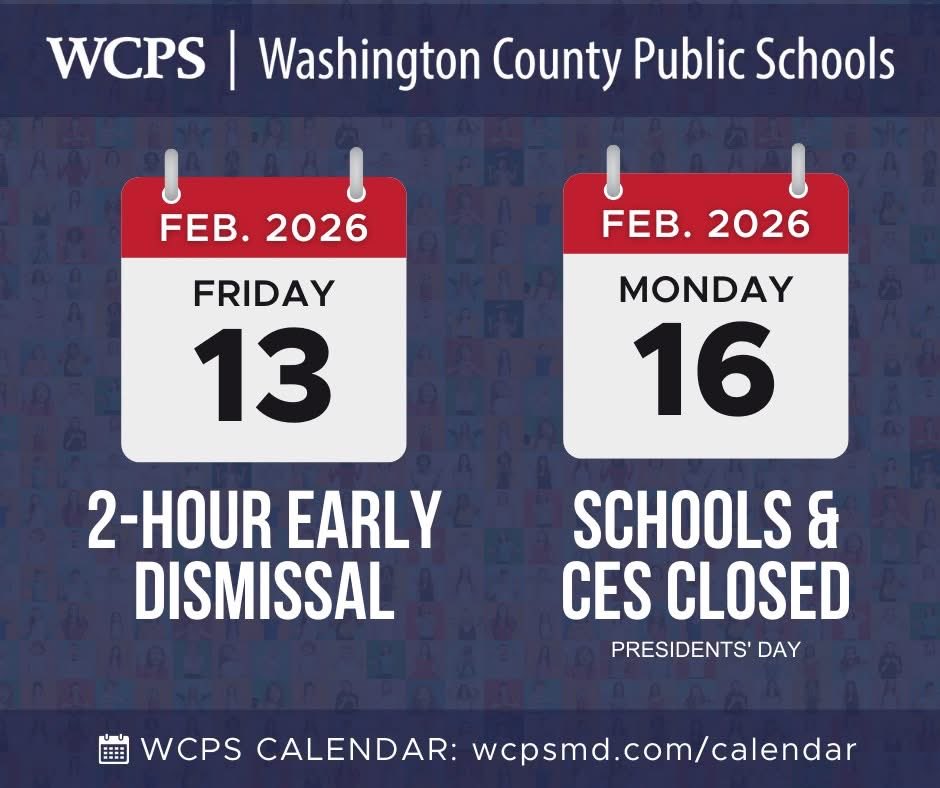 WCPS | Washington County Public Schools

FEB. 2026
FRIDAY
13

2-HOUR EARLY DISMISSAL

FEB. 2026
MONDAY
16

SCHOOLS & CES CLOSED
PRESIDENTS' DAY

WCPS CALENDAR: wcpsmd.com/calendar